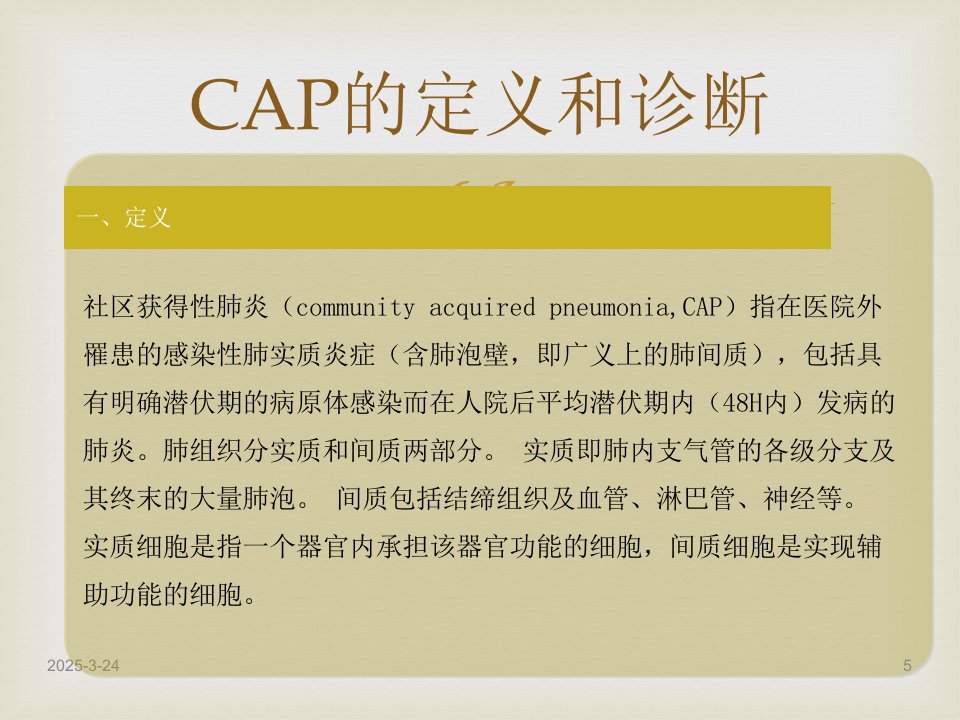 CAP的定义和诊断

一、定义

社区获得性肺炎（community acquired pneumonia,CAP）指在医院外罹患的感染性肺实质炎症（含肺泡壁，即广义上的肺间质），包括具有明确潜伏期的病原体感染而在人院后平均潜伏期内（48H内）发病的肺炎。肺组织分实质和间质两部分。 实质即肺内支气管的各级分支及其终末的大量肺泡。 间质包括结缔组织及血管、淋巴管、神经等。实质细胞是指一个器官内承担该器官功能的细胞，间质细胞是实现辅助功能的细胞。

2025-3-24

5